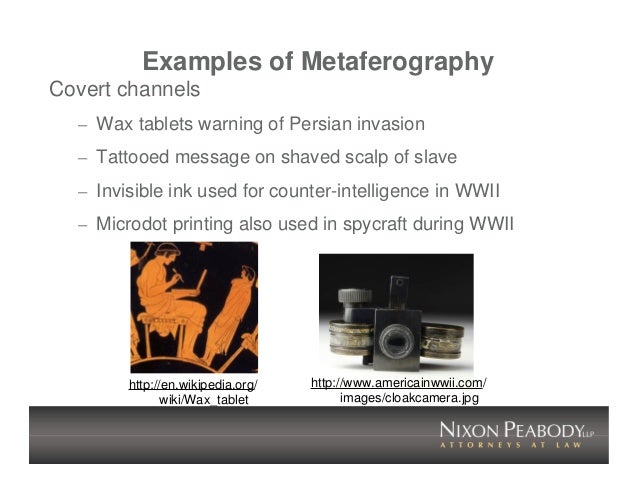 Examples of Metaferography

Covert channels

– Wax tablets warning of Persian invasion
– Tattooed message on shaved scalp of slave
– Invisible ink used for counter-intelligence in WWII
– Microdot printing also used in spycraft during WWII

http://en.wikipedia.org/wiki/Wax_tablet

http://www.americainwwii.com/images/cloakcamera.jpg

NIXON PEABODY LLP
ATTORNEYS AT LAW